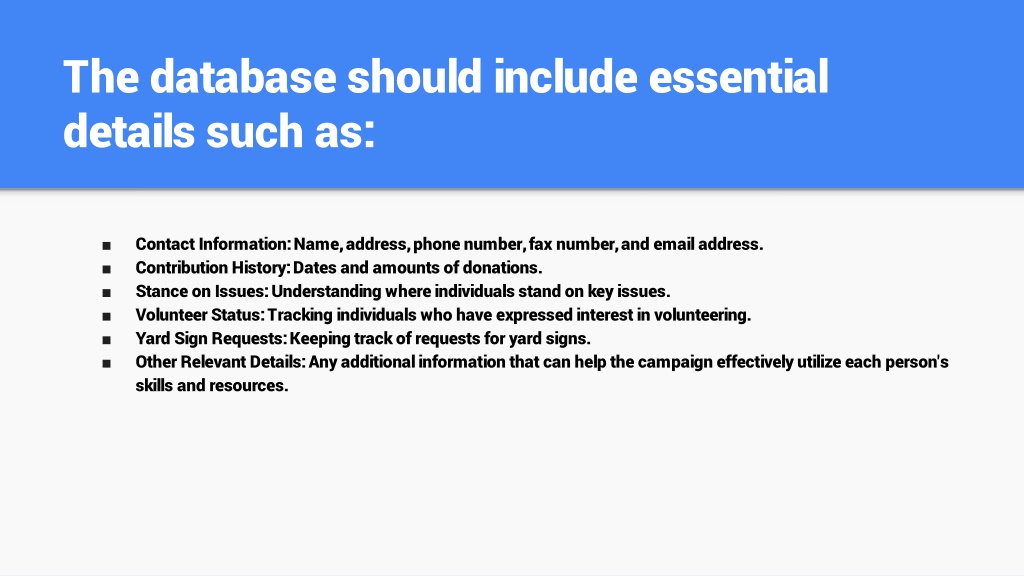 The database should include essential details such as:

■ Contact Information: Name, address, phone number, fax number, and email address.
■ Contribution History: Dates and amounts of donations.
■ Stance on Issues: Understanding where individuals stand on key issues.
■ Volunteer Status: Tracking individuals who have expressed interest in volunteering.
■ Yard Sign Requests: Keeping track of requests for yard signs.
■ Other Relevant Details: Any additional information that can help the campaign effectively utilize each person's skills and resources.